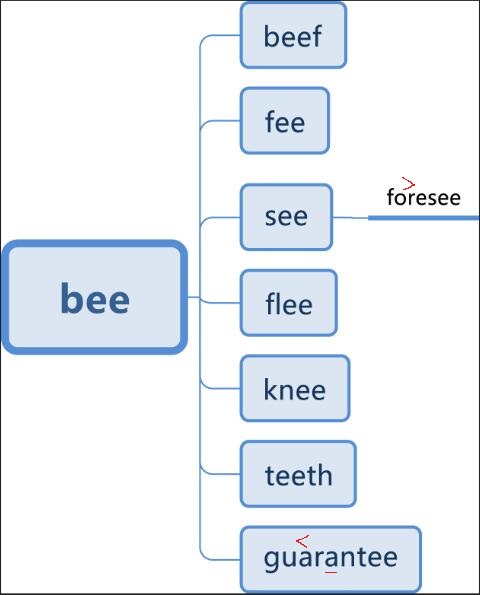 bee

beef

fee

see

foresee

flee

knee

teeth

guarantee